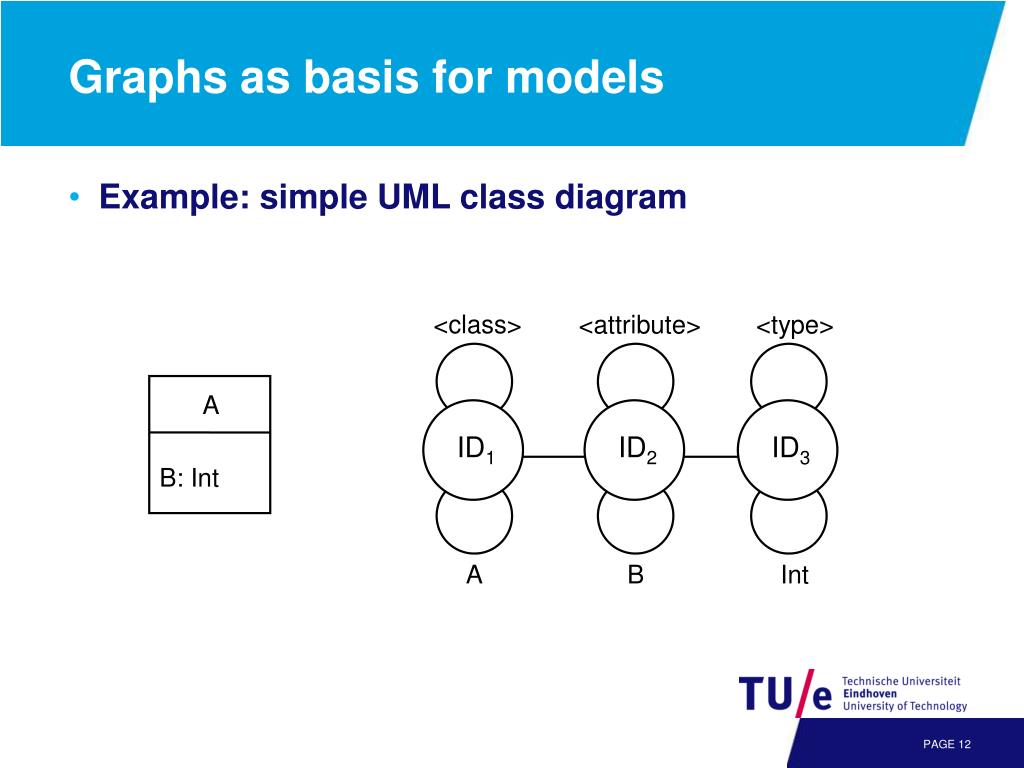 Graphs as basis for models

• Example: simple UML class diagram

A

B: Int

<class>

<attribute>

<type>

$ID_1$

$ID_2$

$ID_3$

A

B

Int

TU/e Technische Universiteit Eindhoven University of Technology

PAGE 12